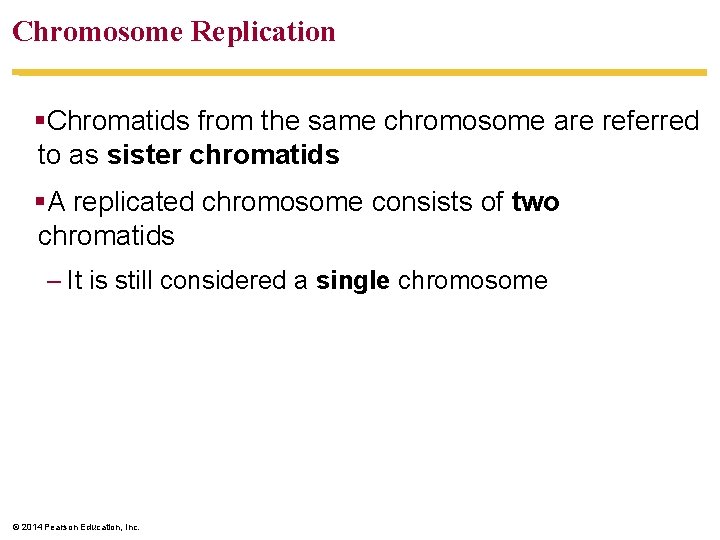 Chromosome Replication

▪Chromatids from the same chromosome are referred to as sister chromatids

▪A replicated chromosome consists of two chromatids

– It is still considered a single chromosome

© 2014 Pearson Education, Inc.